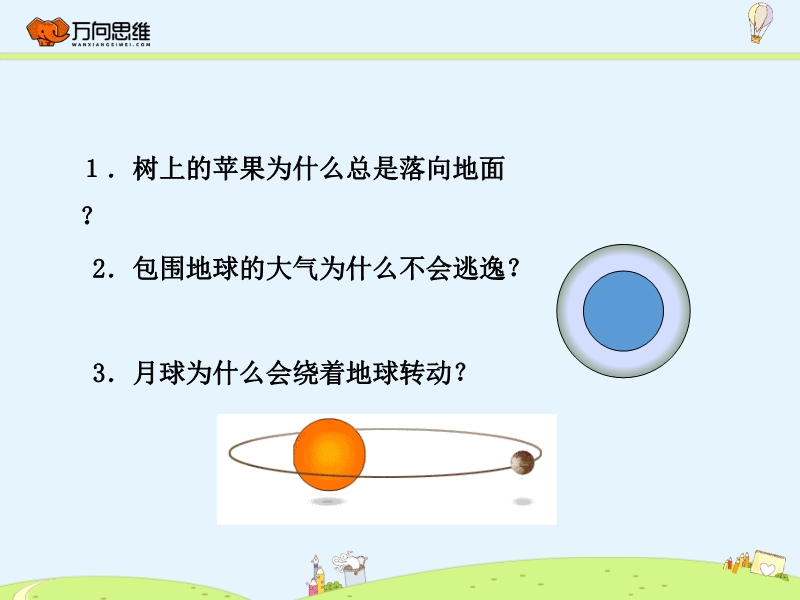 万向思维
WANXIANGSIWEI.COM

1．树上的苹果为什么总是落向地面？

2．包围地球的大气为什么不会逃逸？

3．月球为什么会绕着地球转动？